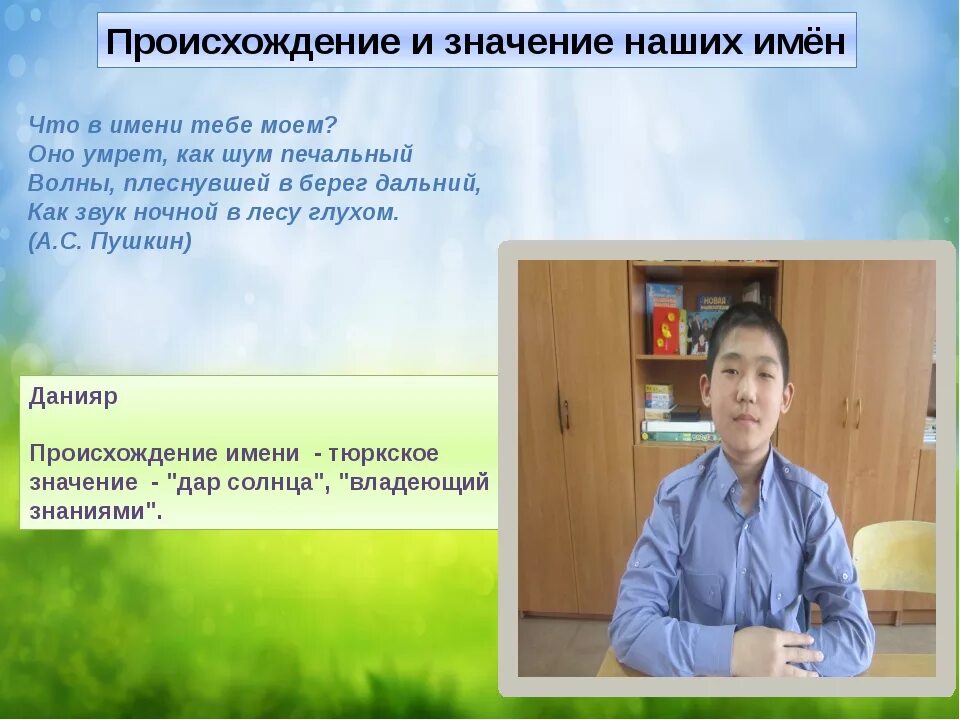 Происхождение и значение наших имён

Что в имени тебе моем?
Оно умрет, как шум печальный
Волны, плеснувшей в берег дальний,
Как звук ночной в лесу глухом.
(А.С. Пушкин)

Данияр

Происхождение имени - тюркское значение - "дар солнца", "владеющий знаниями".

НОВАЯ